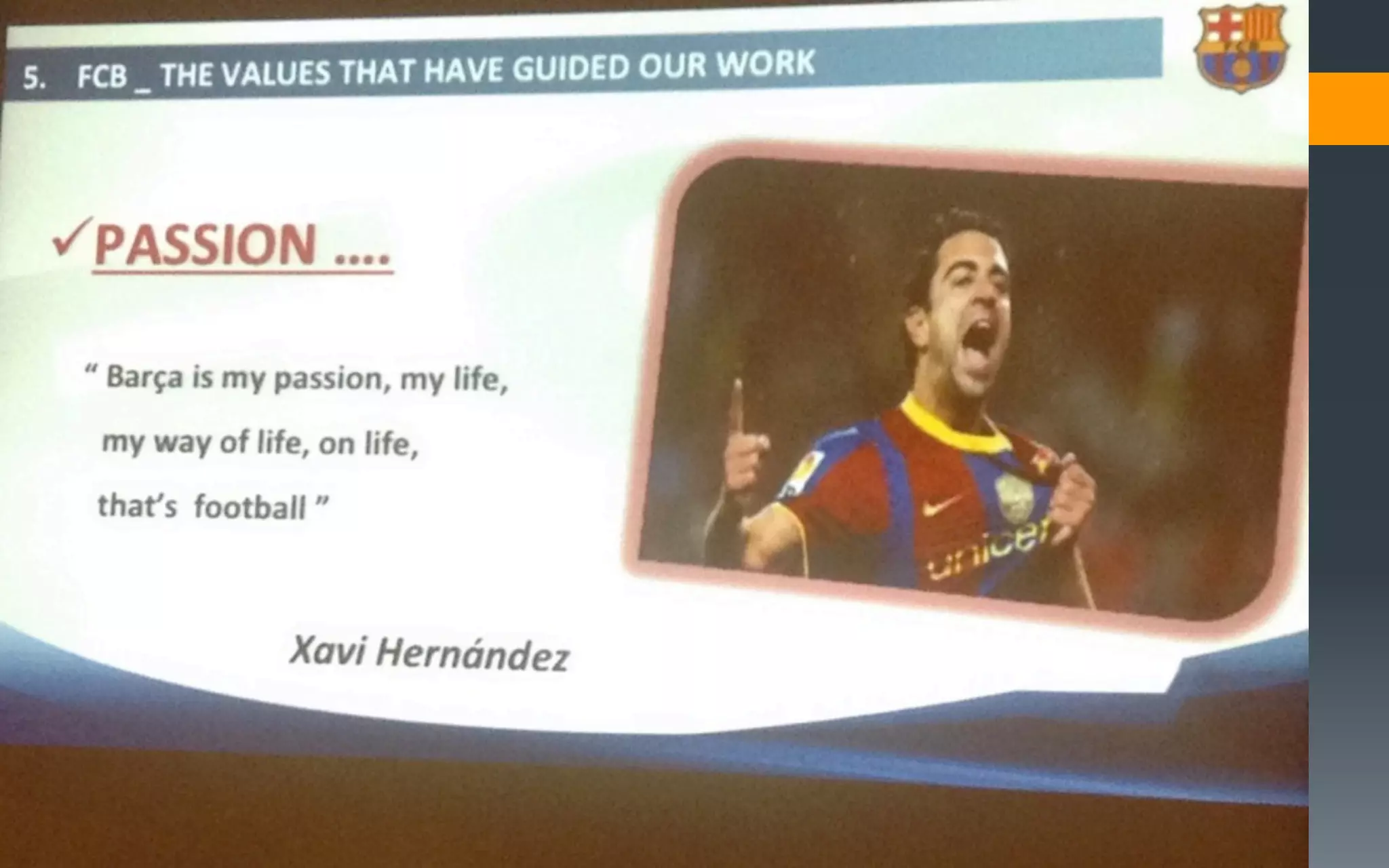 5. FCB _ THE VALUES THAT HAVE GUIDED OUR WORK

FCB

✓PASSION ....

" Barça is my passion, my life, my way of life, on life, that's football "

unicef

Xavi Hernández